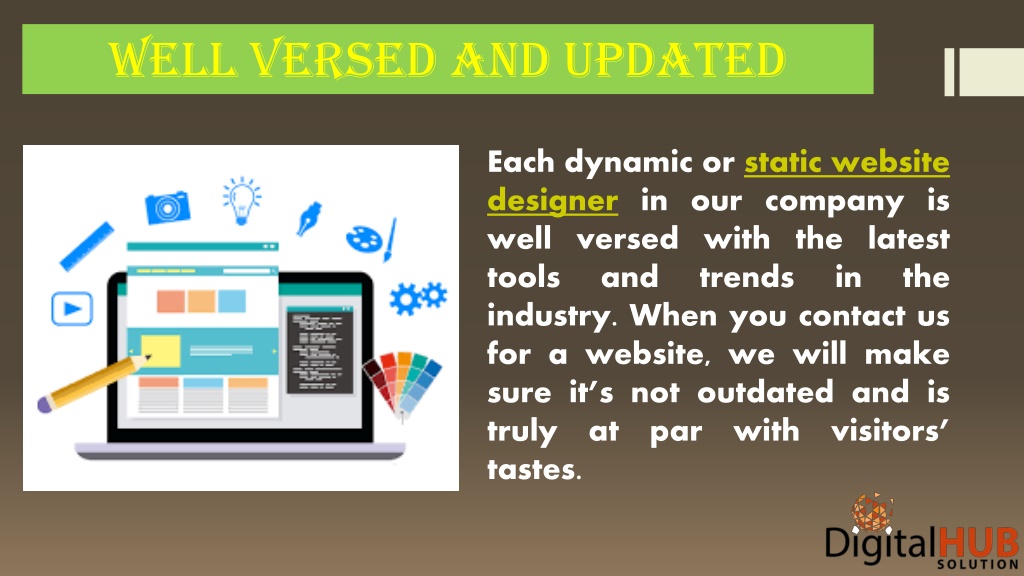 WELL VERSED AND UPDATED

Each dynamic or static website designer in our company is well versed with the latest tools and trends in the industry. When you contact us for a website, we will make sure it's not outdated and is truly at par with visitors' tastes.

DigitalHUB SOLUTION